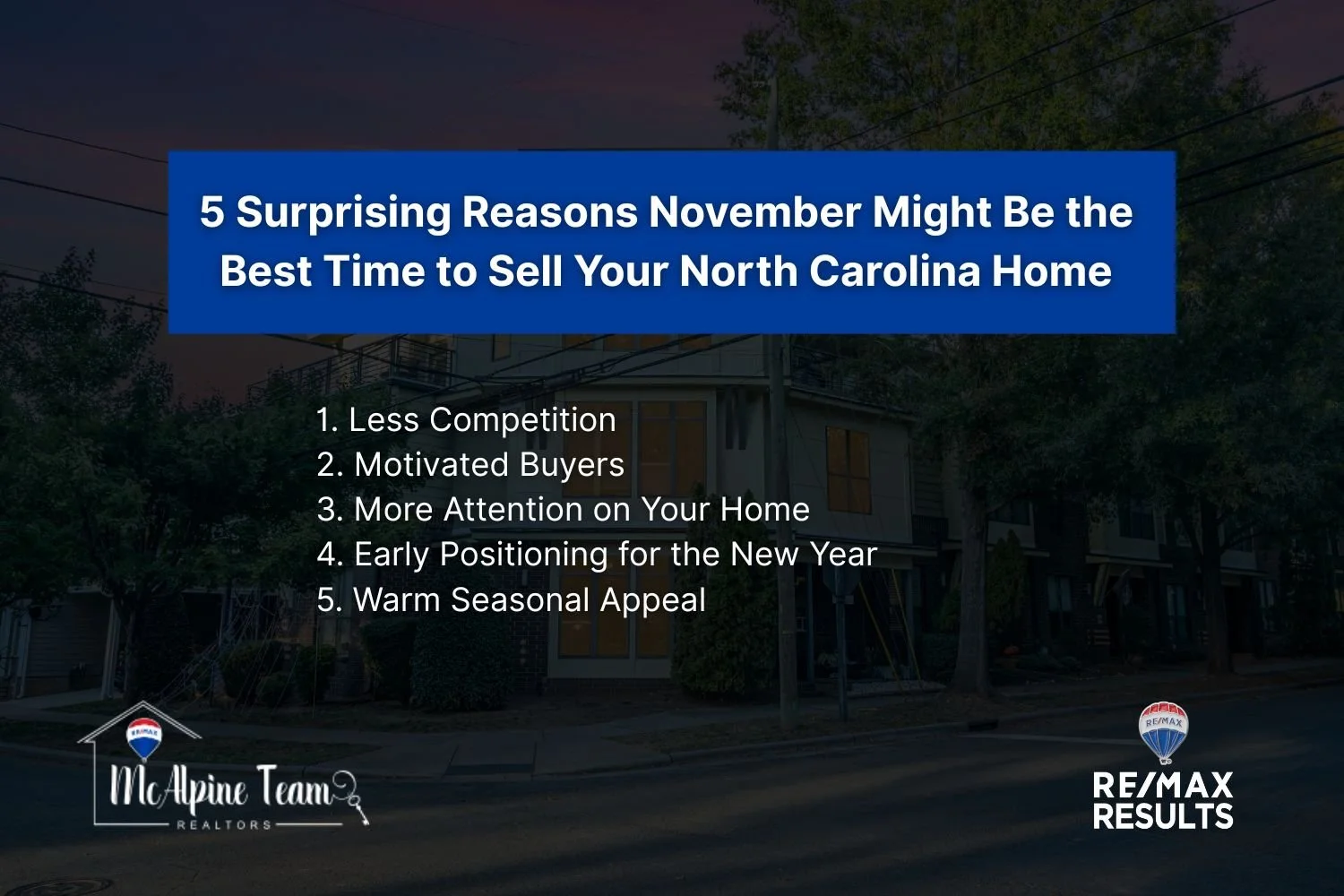 5 Surprising Reasons November Might Be the Best Time to Sell Your North Carolina Home

1. Less Competition
2. Motivated Buyers
3. More Attention on Your Home
4. Early Positioning for the New Year
5. Warm Seasonal Appeal

RE/MAX
McAlpine Team
REALTORS

RE/MAX
RE/MAX
RESULTS